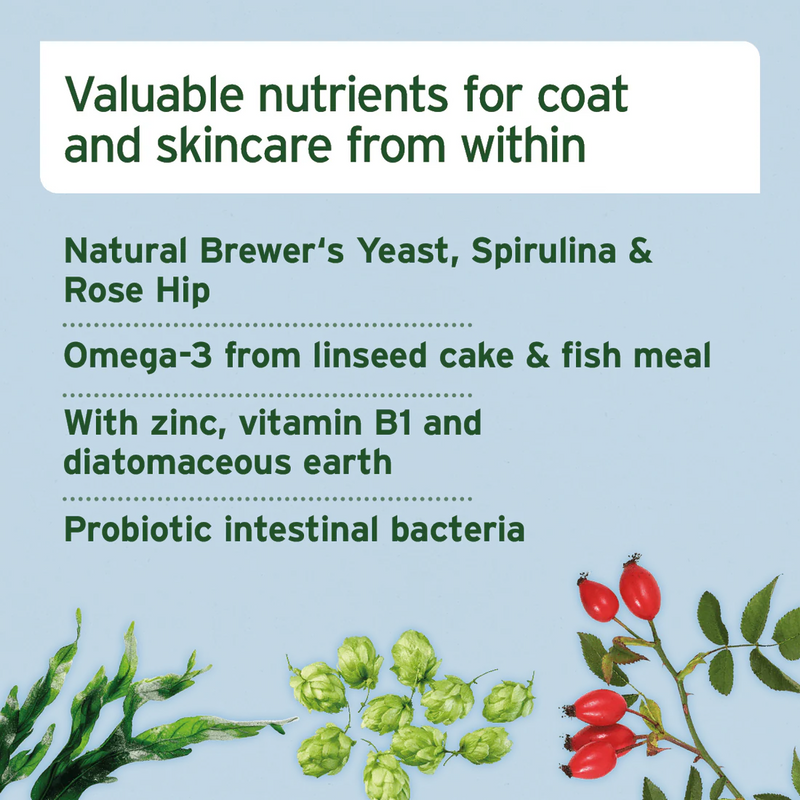 Valuable nutrients for coat and skincare from within

Natural Brewer‘s Yeast, Spirulina & Rose Hip

Omega-3 from linseed cake & fish meal

With zinc, vitamin B1 and diatomaceous earth

Probiotic intestinal bacteria